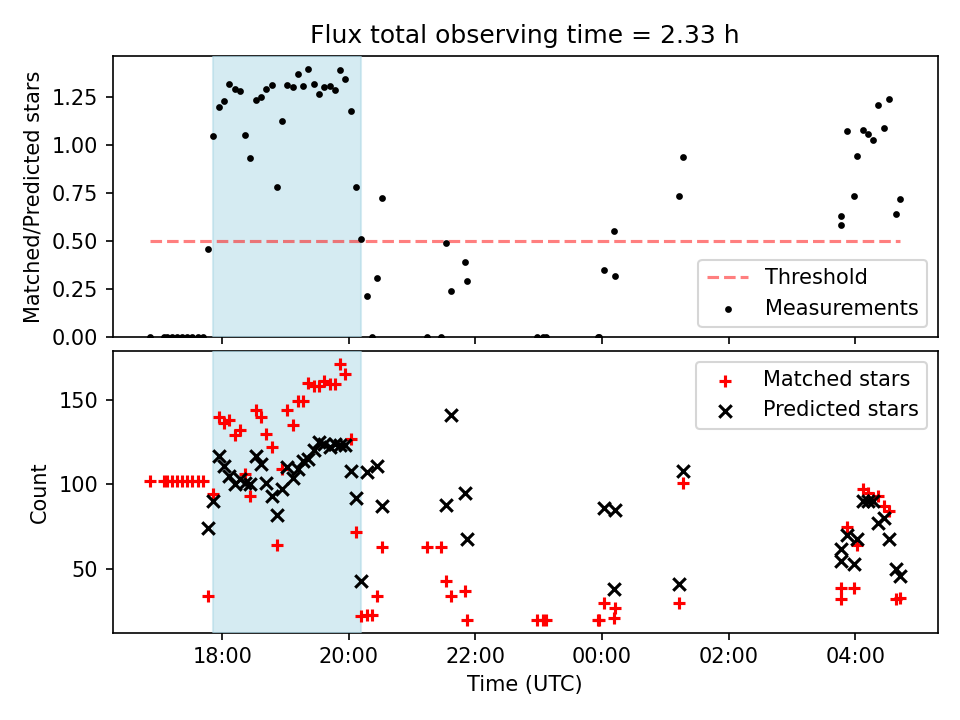 Flux total observing time = 2.33 h

Matched/Predicted stars

1.25
1.00
0.75
0.50
0.25
0.00

Threshold
Measurements

Count

150
100
50

Matched stars
Predicted stars

18:00
20:00
22:00
00:00
02:00
04:00

Time (UTC)